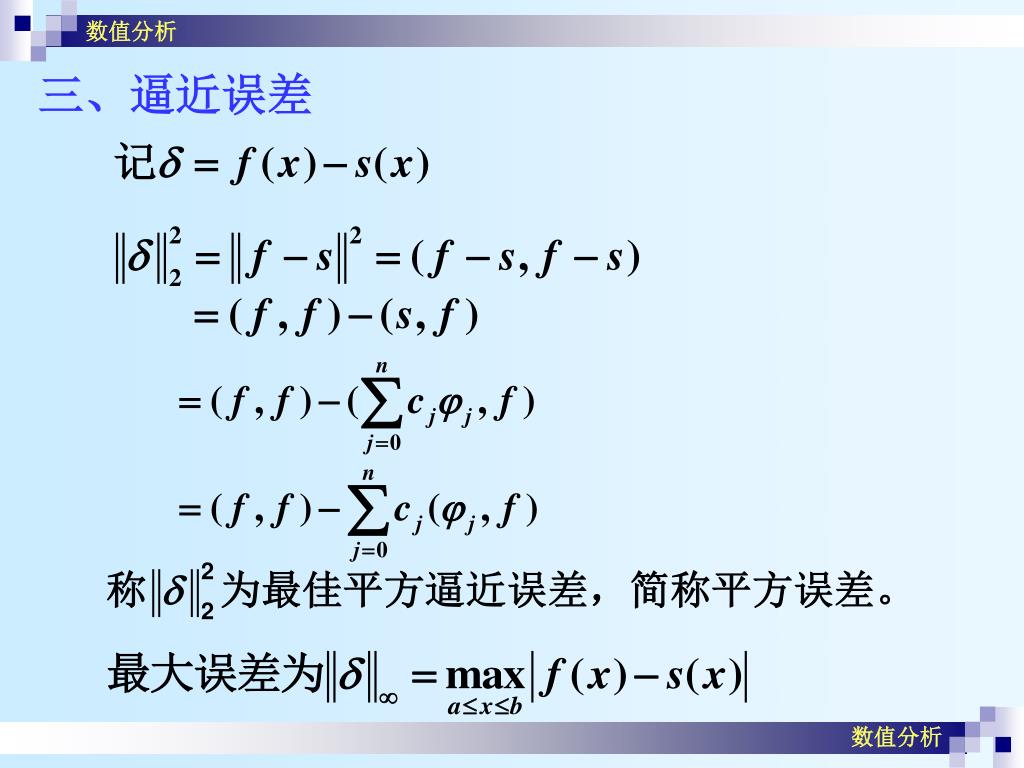 数值分析

三、逼近误差

记$\delta = f(x) - s(x)$

$\|\delta\|_2^2 = \|f - s\|^2 = (f - s, f - s)$
$= (f, f) - (s, f)$
$= (f, f) - (\sum_{j=0}^{n} c_j \varphi_j, f)$
$= (f, f) - \sum_{j=0}^{n} c_j (\varphi_j, f)$

称$\|\delta\|_2^2$为最佳平方逼近误差，简称平方误差。

最大误差为$\|\delta\|_\infty = \max_{a \le x \le b} |f(x) - s(x)|$

数值分析